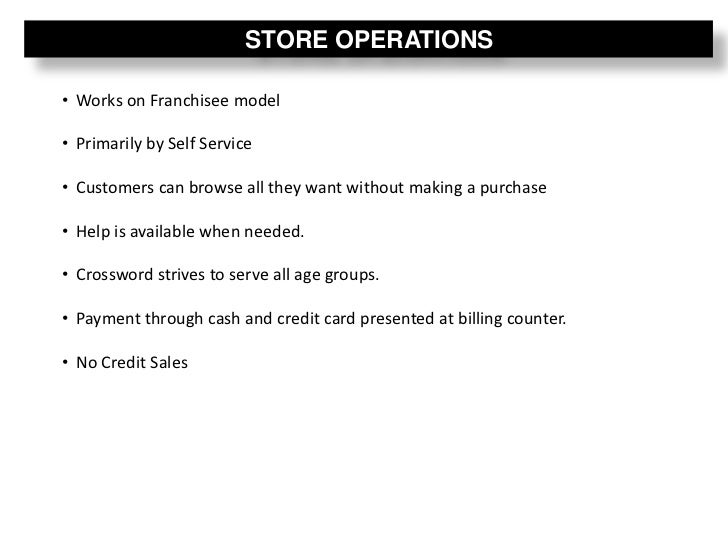 STORE OPERATIONS

• Works on Franchisee model

• Primarily by Self Service

• Customers can browse all they want without making a purchase

• Help is available when needed.

• Crossword strives to serve all age groups.

• Payment through cash and credit card presented at billing counter.

• No Credit Sales